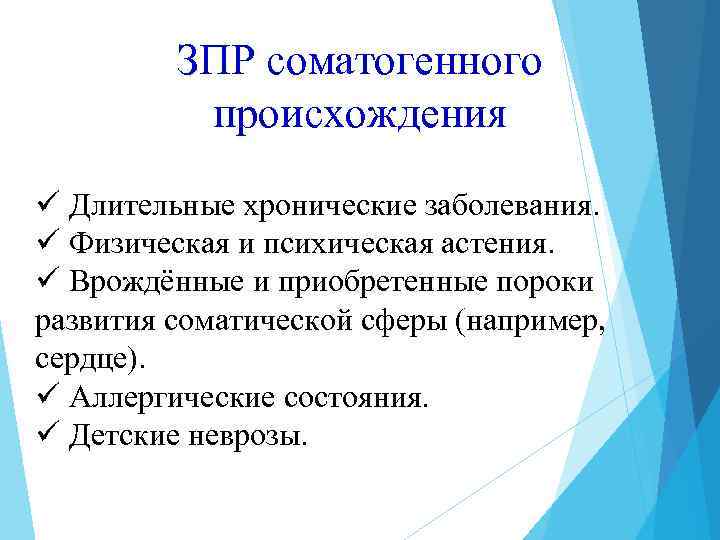 ЗПР соматогенного происхождения

✓ Длительные хронические заболевания.
✓ Физическая и психическая астения.
✓ Врождённые и приобретенные пороки развития соматической сферы (например, сердце).
✓ Аллергические состояния.
✓ Детские неврозы.